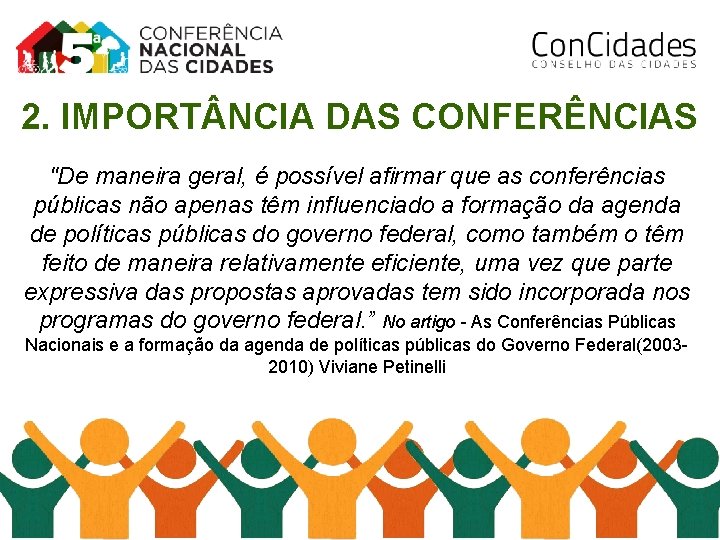 5ª CONFERÊNCIA NACIONAL DAS CIDADES

ConCidades
CONSELHO DAS CIDADES

2. IMPORTÂNCIA DAS CONFERÊNCIAS

"De maneira geral, é possível afirmar que as conferências públicas não apenas têm influenciado a formação da agenda de políticas públicas do governo federal, como também o têm feito de maneira relativamente eficiente, uma vez que parte expressiva das propostas aprovadas tem sido incorporada nos programas do governo federal.” No artigo - As Conferências Públicas Nacionais e a formação da agenda de políticas públicas do Governo Federal(2003-2010) Viviane Petinelli